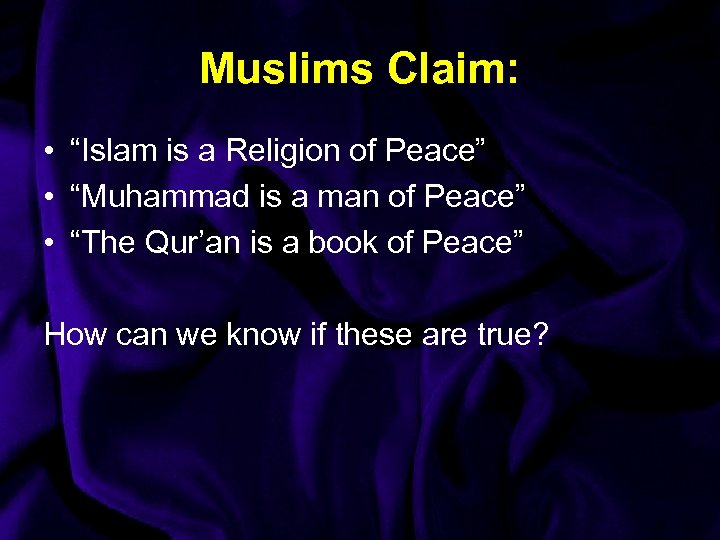 Muslims Claim:

• “Islam is a Religion of Peace”
• “Muhammad is a man of Peace”
• “The Qur’an is a book of Peace”

How can we know if these are true?